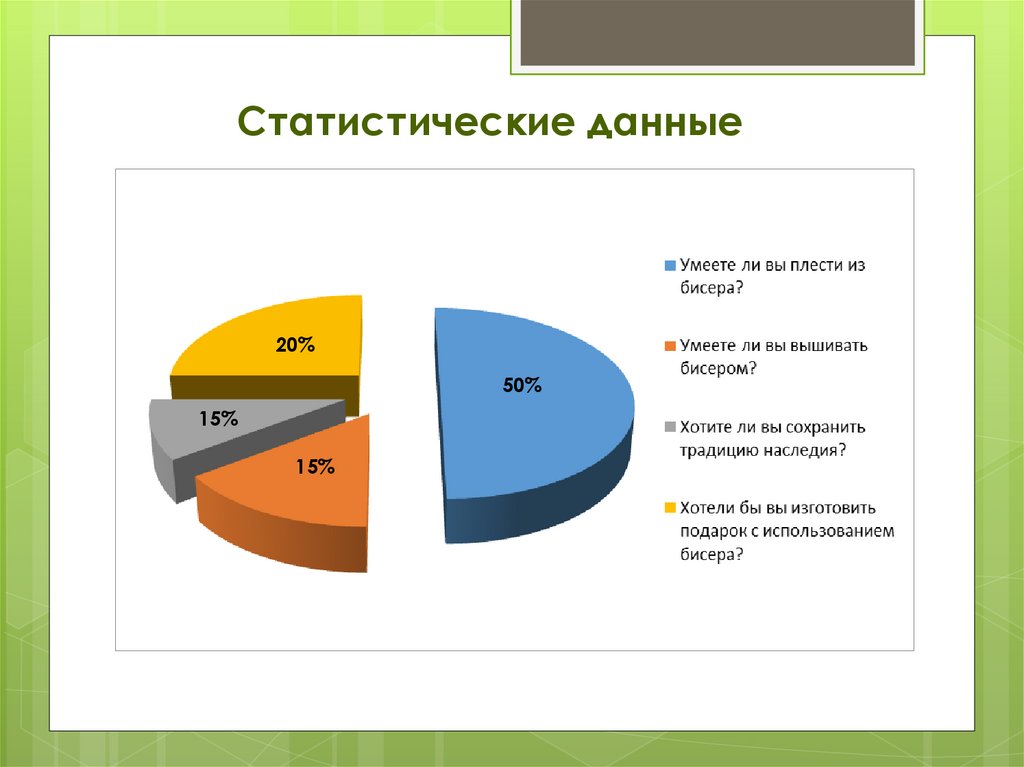 Статистические данные

20%

50%

15%

15%

Умеете ли вы плести из бисера?

Умеете ли вы вышивать бисером?

Хотите ли вы сохранить традицию наследия?

Хотели бы вы изготовить подарок с использованием бисера?